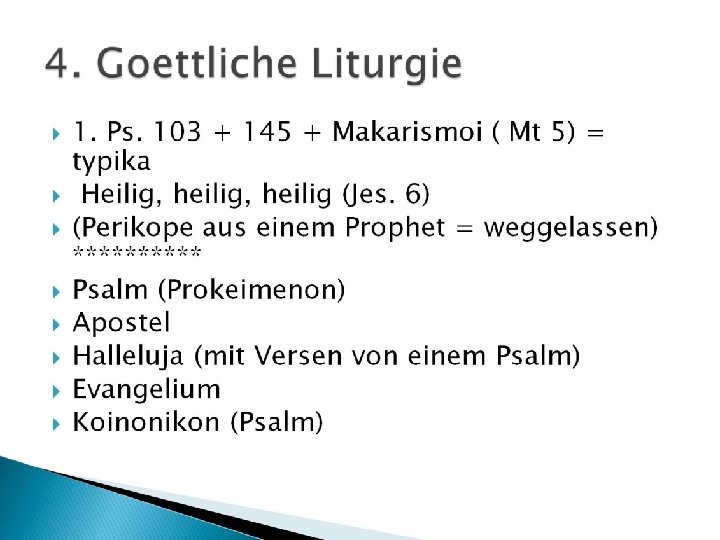 4. Goettliche Liturgie

1. Ps. 103 + 145 + Makarismoi ( Mt 5) = typika

Heilig, heilig, heilig (Jes. 6)

(Perikope aus einem Prophet = weggelassen) **********

Psalm (Prokeimenon)

Apostel

Halleluja (mit Versen von einem Psalm)

Evangelium

Koinonikon (Psalm)